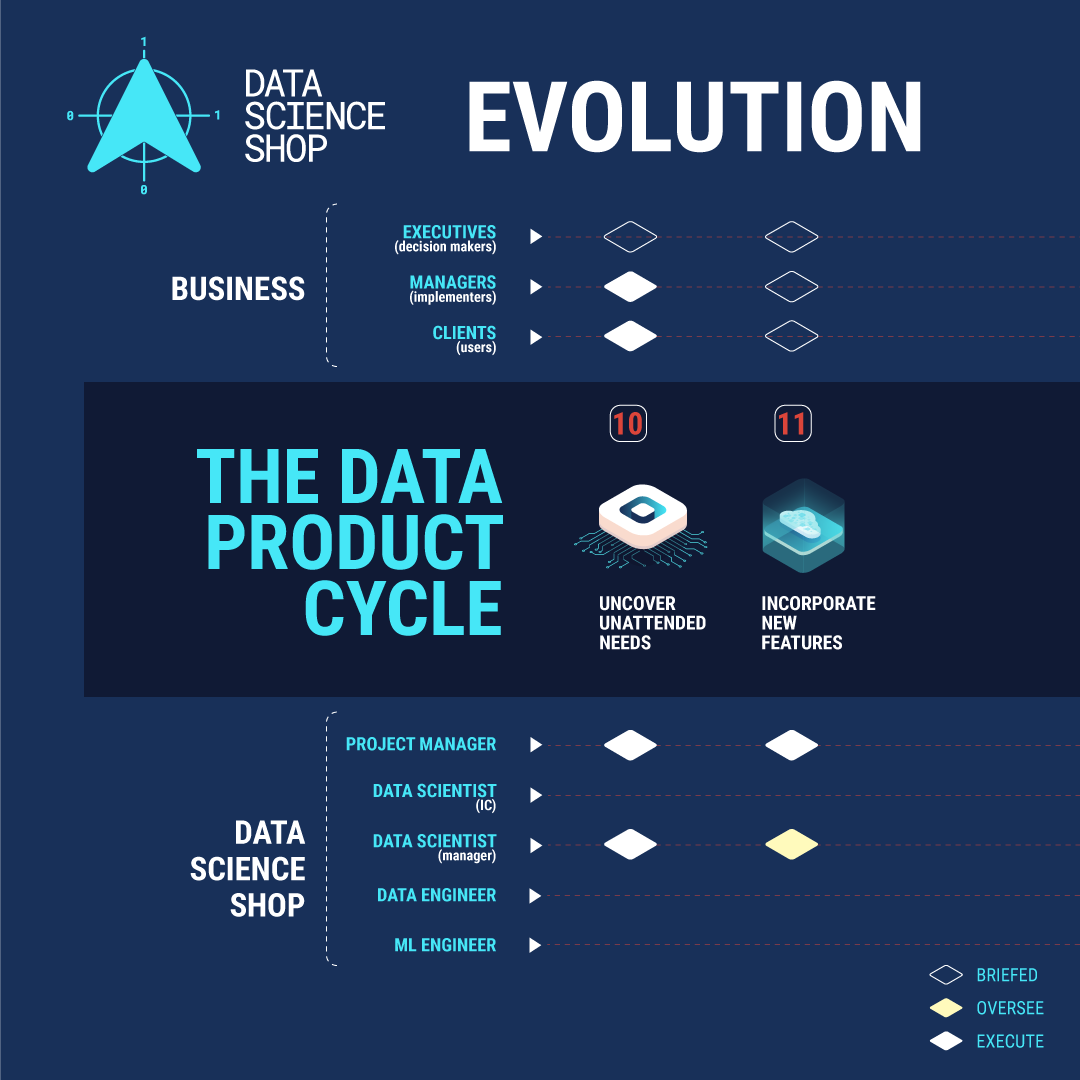 1
0
1
0
DATA SCIENCE SHOP

EVOLUTION

BUSINESS

EXECUTIVES (decision makers)
MANAGERS (implementers)
CLIENTS (users)

THE DATA PRODUCT CYCLE

10
UNCOVER UNATTENDED NEEDS

11
INCORPORATE NEW FEATURES

DATA SCIENCE SHOP

PROJECT MANAGER
DATA SCIENTIST (IC)
DATA SCIENTIST (manager)
DATA ENGINEER
ML ENGINEER

BRIEFED
OVERSEE
EXECUTE